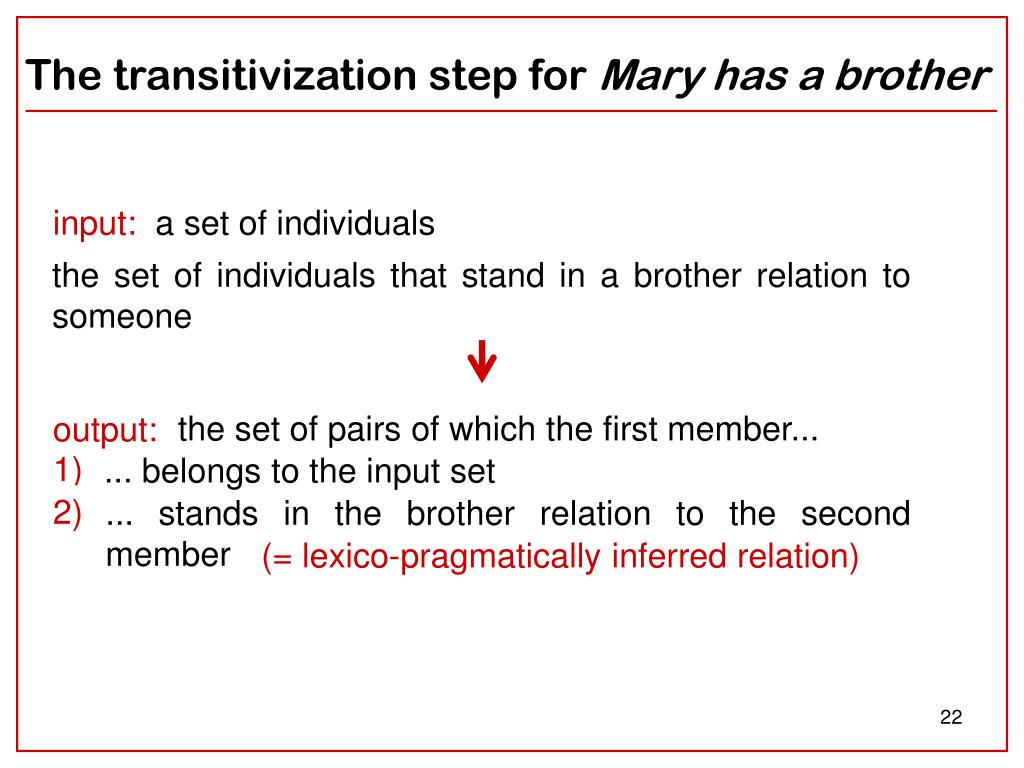 The transitivization step for Mary has a brother

input: a set of individuals

the set of individuals that stand in a brother relation to someone

output: the set of pairs of which the first member...
1) ... belongs to the input set
2) ... stands in the brother relation to the second member (= lexico-pragmatically inferred relation)

22